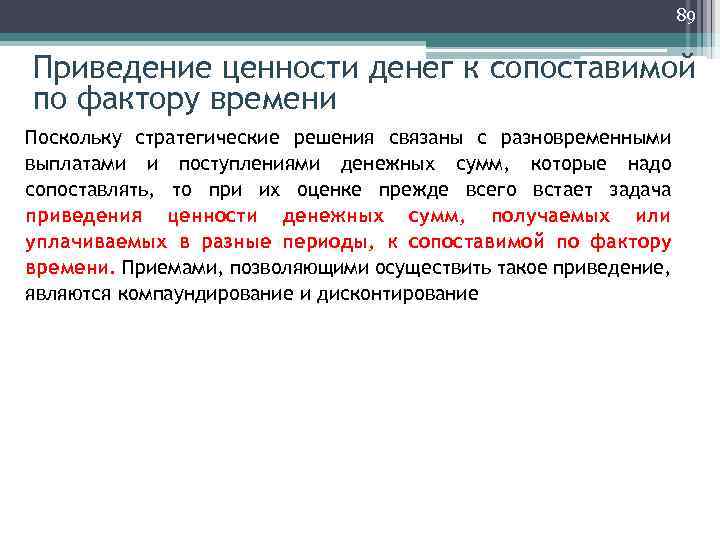 89

Приведение ценности денег к сопоставимой по фактору времени

Поскольку стратегические решения связаны с разновременными выплатами и поступлениями денежных сумм, которые надо сопоставлять, то при их оценке прежде всего встает задача приведения ценности денежных сумм, получаемых или уплачиваемых в разные периоды, к сопоставимой по фактору времени. Приемами, позволяющими осуществить такое приведение, являются компаундирование и дисконтирование